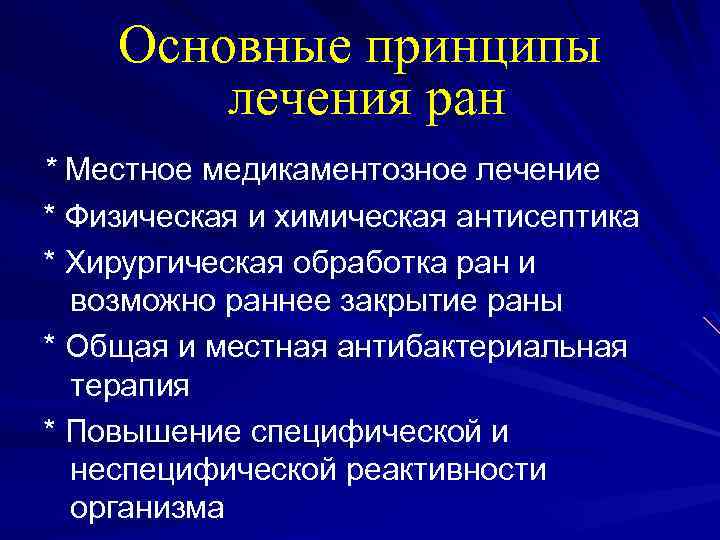 Основные принципы лечения ран

* Местное медикаментозное лечение

* Физическая и химическая антисептика

* Хирургическая обработка ран и возможно раннее закрытие раны

* Общая и местная антибактериальная терапия

* Повышение специфической и неспецифической реактивности организма